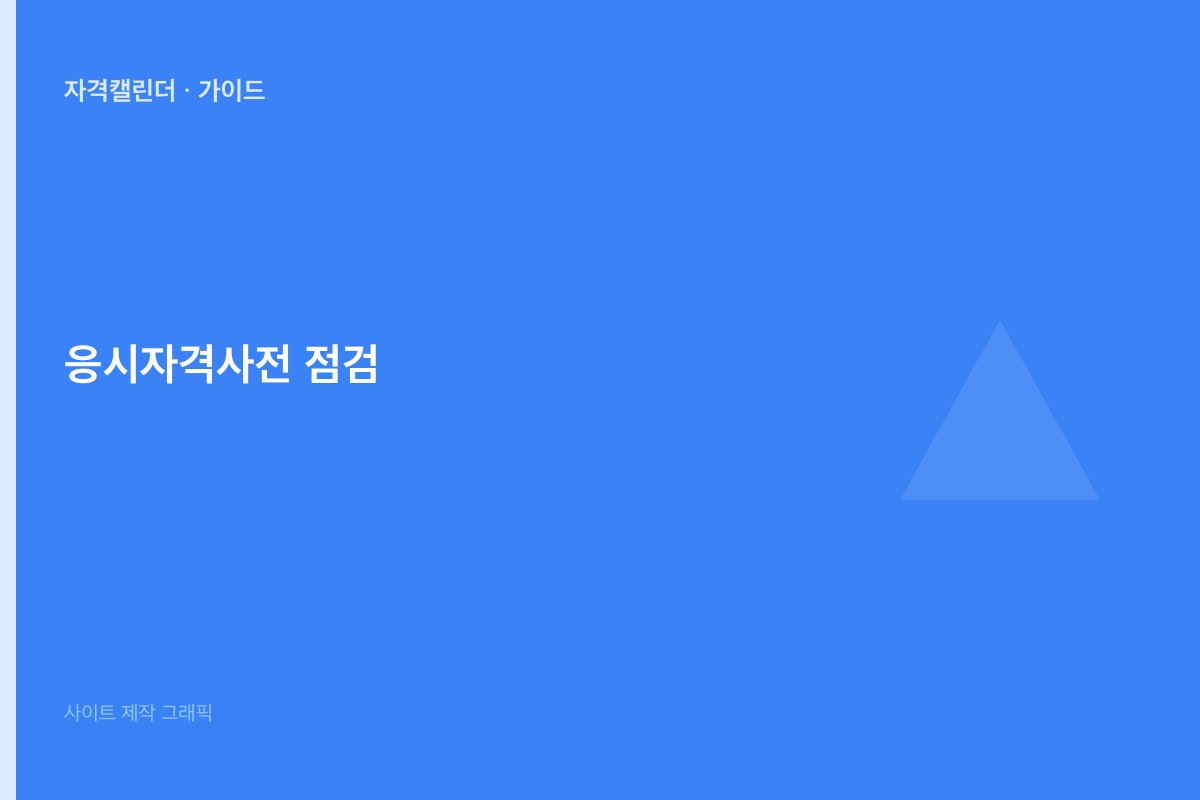 자격캘린더 · 가이드

응시자격사전 점검

사이트 제작 그래픽